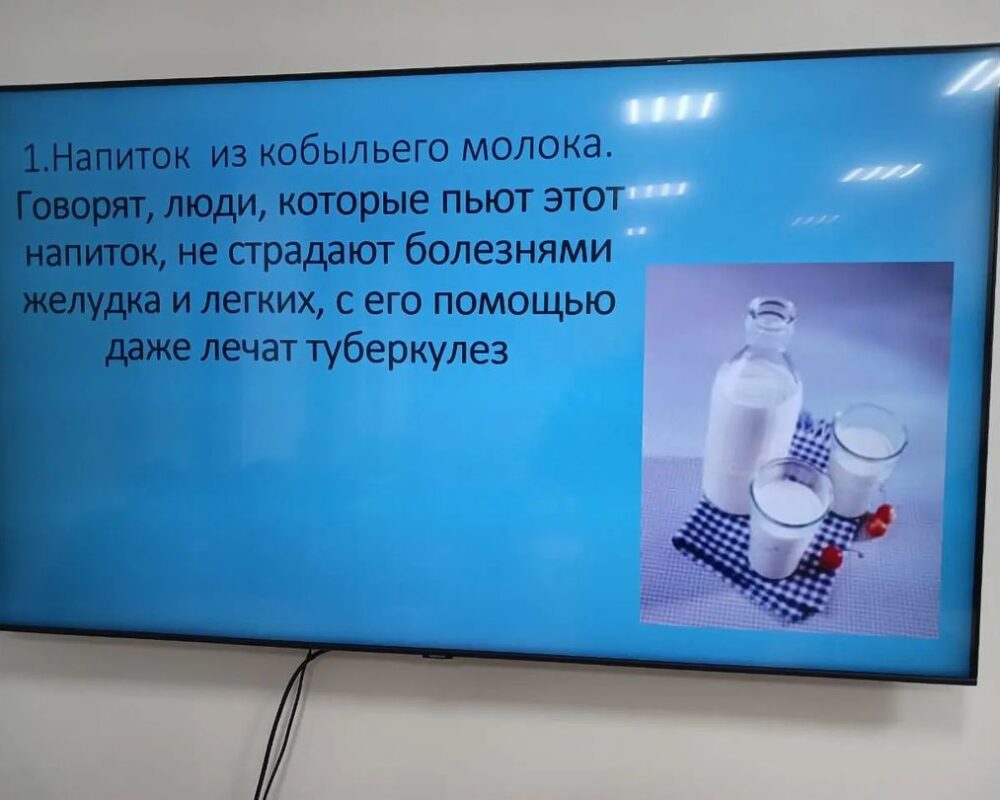 1.Напиток из кобыльего молока. Говорят, люди, которые пьют этот напиток, не страдают болезнями желудка и легких, с его помощью даже лечат туберкулез